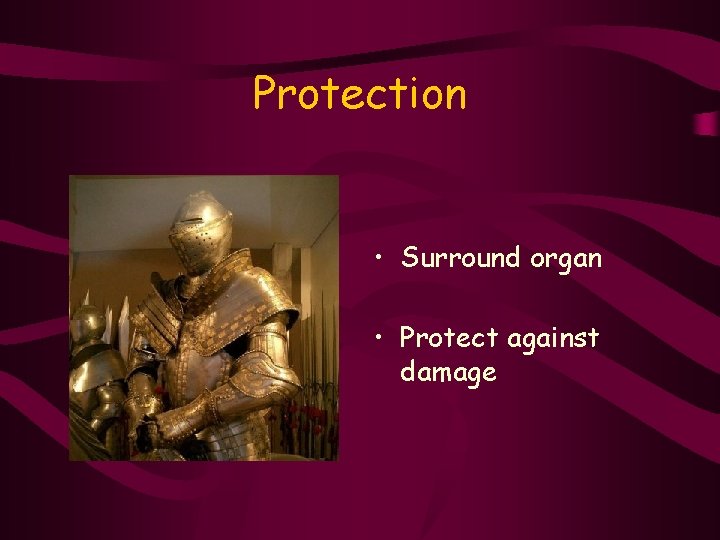 Protection

• Surround organ

• Protect against damage